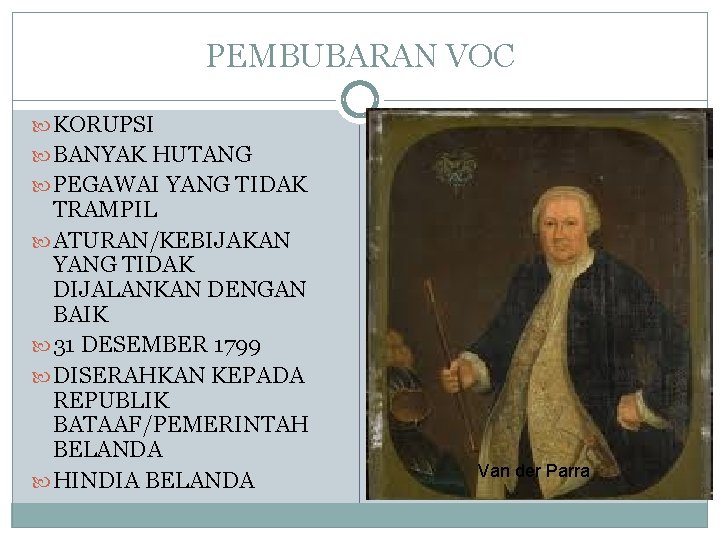 PEMBUBARAN VOC

KORUPSI
BANYAK HUTANG
PEGAWAI YANG TIDAK TRAMPIL
ATURAN/KEBIJAKAN YANG TIDAK DIJALANKAN DENGAN BAIK
31 DESEMBER 1799
DISERAHKAN KEPADA REPUBLIK BATAAF/PEMERINTAH BELANDA
HINDIA BELANDA

Van der Parra